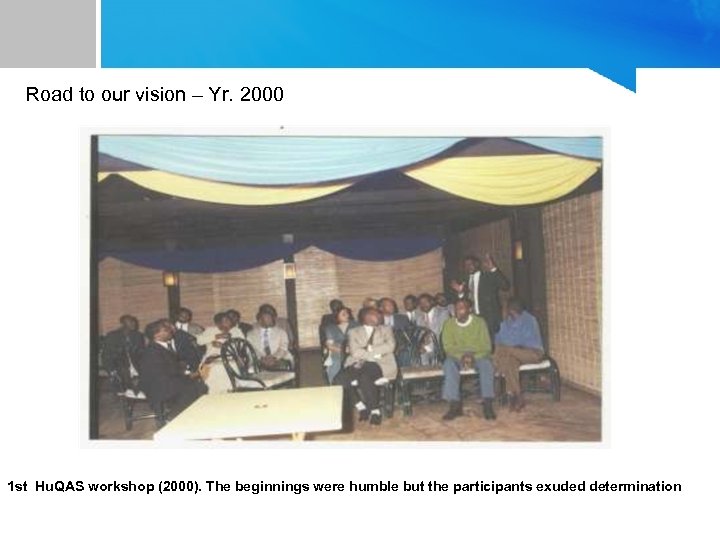 Road to our vision – Yr. 2000

1st HuQAS workshop (2000). The beginnings were humble but the participants exuded determination